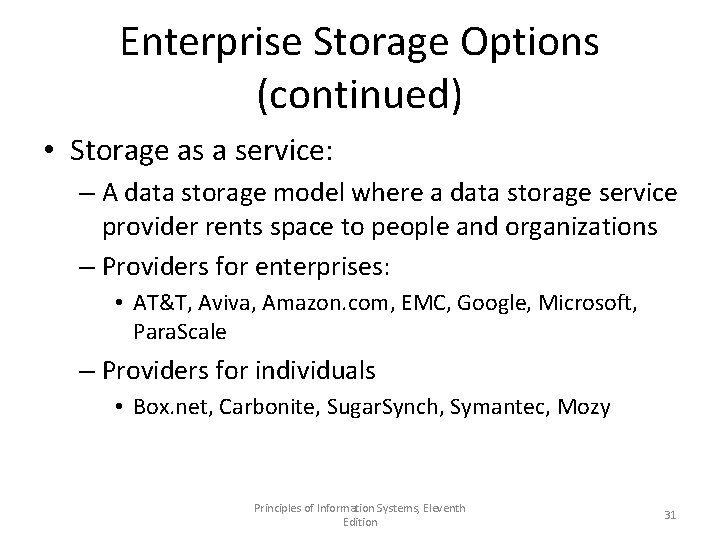 Enterprise Storage Options (continued)

• Storage as a service:
– A data storage model where a data storage service provider rents space to people and organizations
– Providers for enterprises:
• AT&T, Aviva, Amazon.com, EMC, Google, Microsoft, ParaScale
– Providers for individuals
• Box.net, Carbonite, SugarSynch, Symantec, Mozy

Principles of Information Systems, Eleventh Edition

31